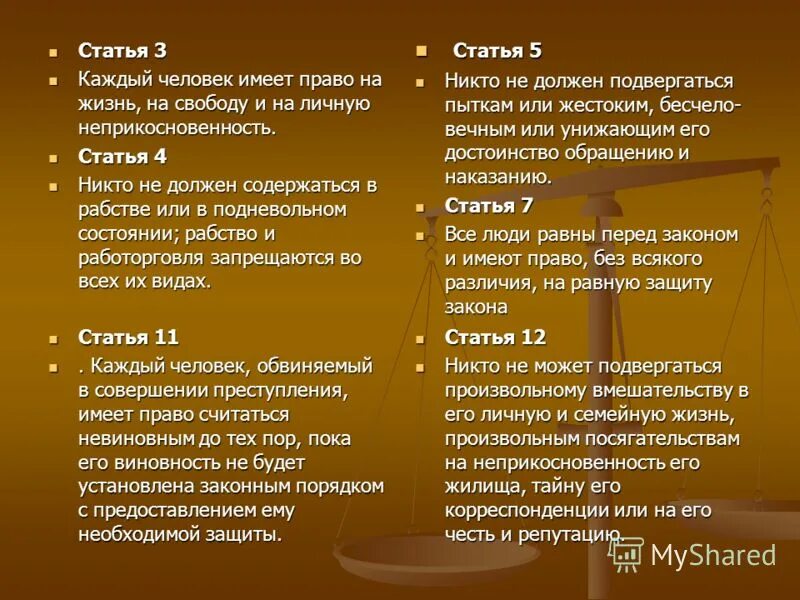 Статья 3

Каждый человек имеет право на жизнь, на свободу и на личную неприкосновенность.

Статья 4

Никто не должен содержаться в рабстве или в подневольном состоянии; рабство и работорговля запрещаются во всех их видах.

Статья 11

. Каждый человек, обвиняемый в совершении преступления, имеет право считаться невиновным до тех пор, пока его виновность не будет установлена законным порядком с предоставлением ему необходимой защиты.

Статья 5

Никто не должен подвергаться пыткам или жестоким, бесчеловечным или унижающим его достоинство обращению и наказанию.

Статья 7

Все люди равны перед законом и имеют право, без всякого различия, на равную защиту закона

Статья 12

Никто не может подвергаться произвольному вмешательству в его личную и семейную жизнь, произвольным посягательствам на неприкосновенность его жилища, тайну его корреспонденции или на его честь и репутацию.

MyShared